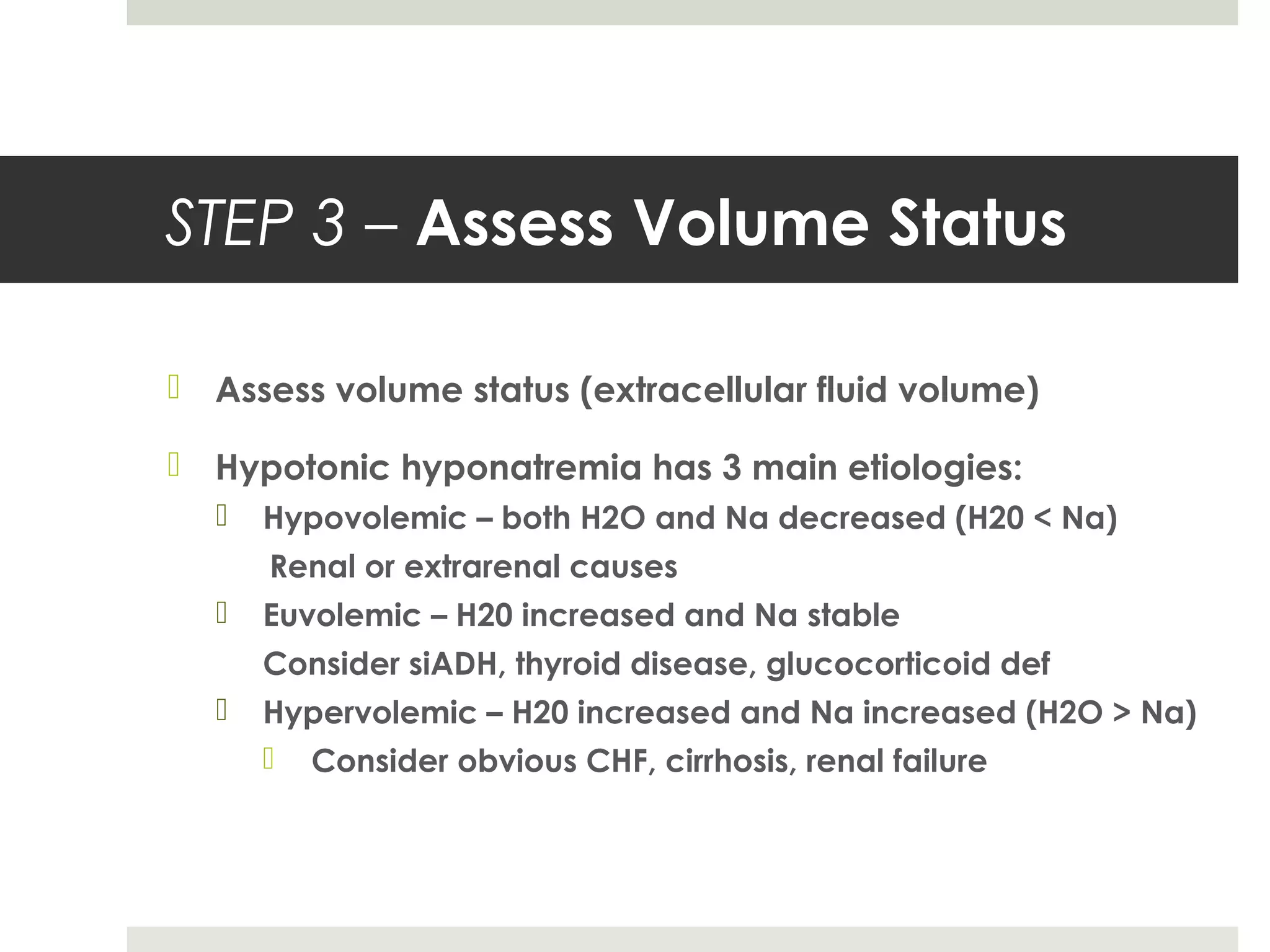 STEP 3 – Assess Volume Status

Assess volume status (extracellular fluid volume)

Hypotonic hyponatremia has 3 main etiologies:

Hypovolemic – both H2O and Na decreased (H20 < Na)
Renal or extrarenal causes

Euvolemic – H20 increased and Na stable
Consider siADH, thyroid disease, glucocorticoid def

Hypervolemic – H20 increased and Na increased (H2O > Na)

Consider obvious CHF, cirrhosis, renal failure